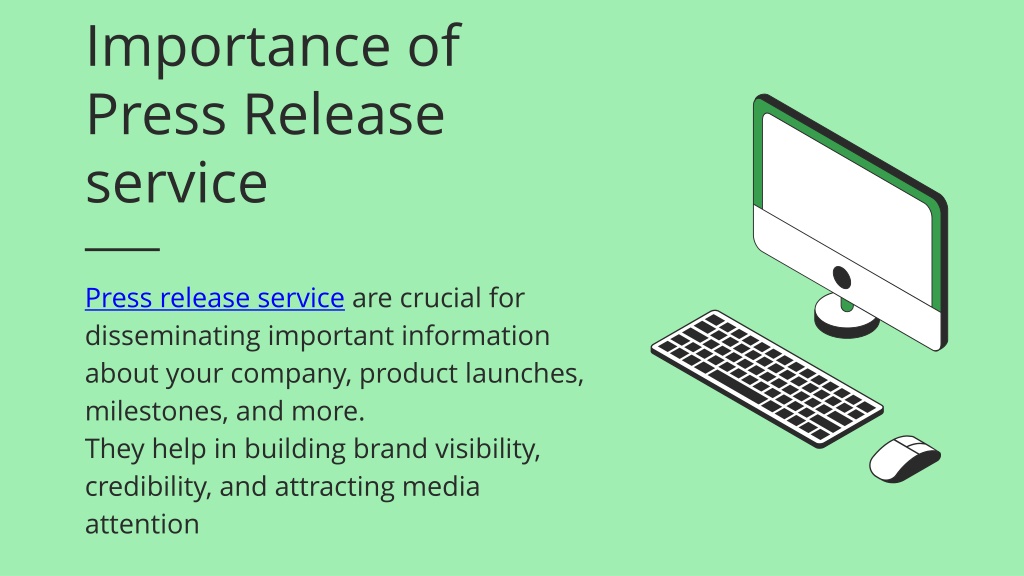 Importance of Press Release service

Press release service are crucial for disseminating important information about your company, product launches, milestones, and more.
They help in building brand visibility, credibility, and attracting media attention